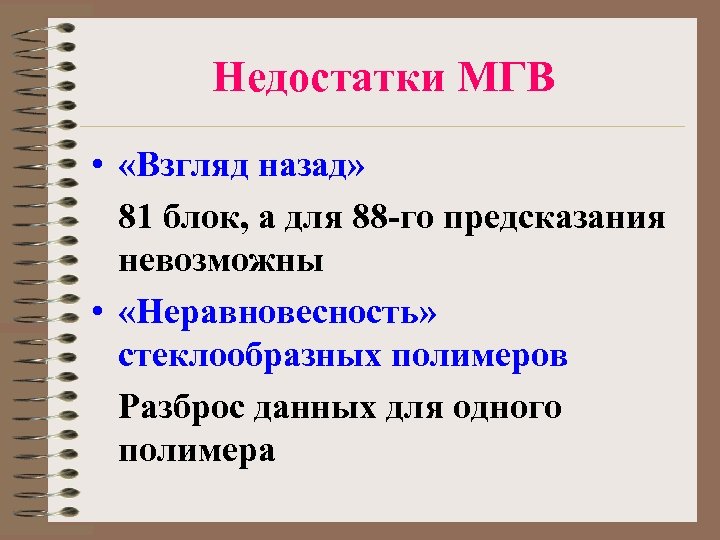 Недостатки МГВ

• «Взгляд назад»

81 блок, а для 88-го предсказания невозможны

• «Неравновесность» стеклообразных полимеров

Разброс данных для одного полимера